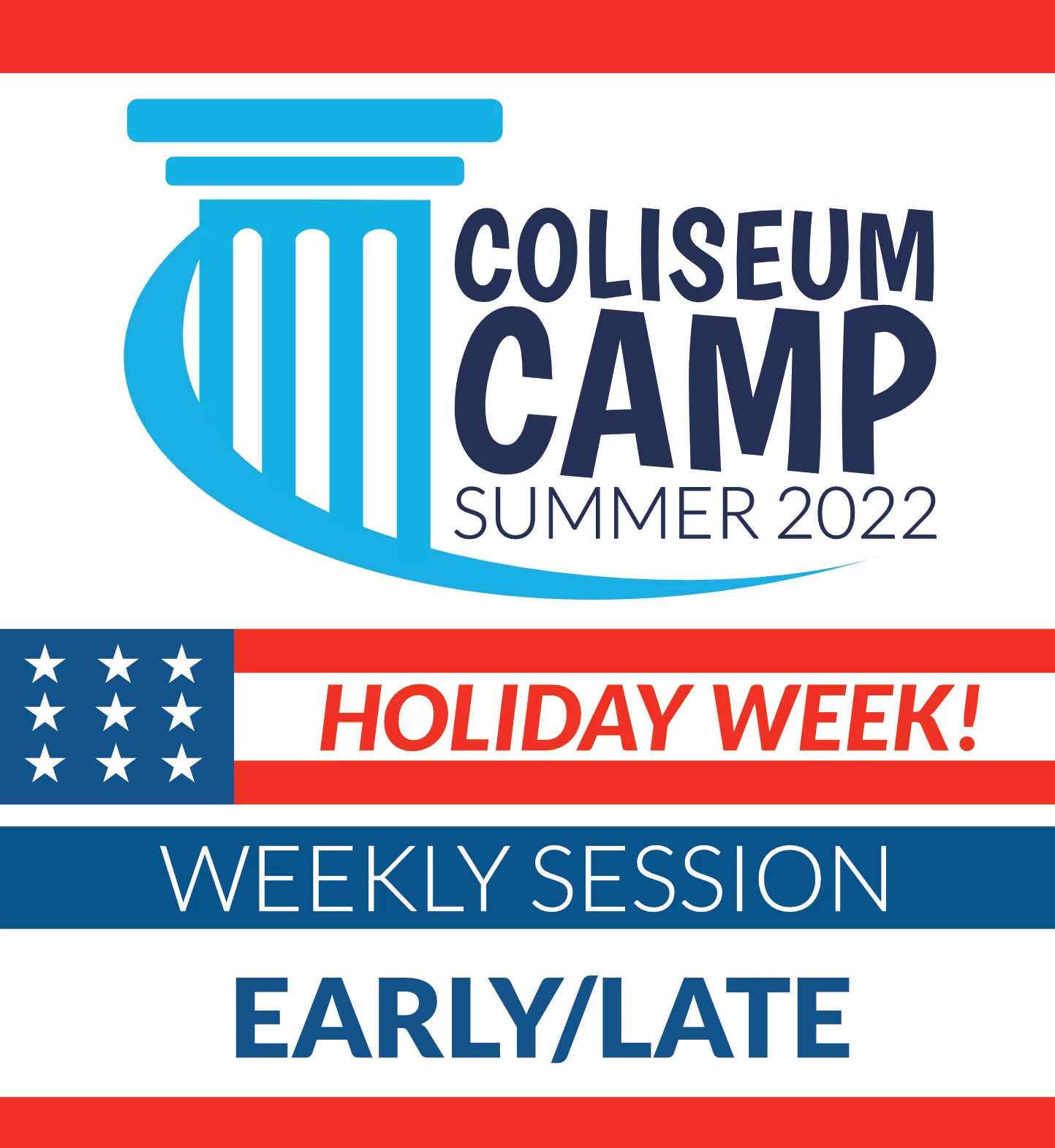 COLISEUM
CAMP
SUMMER 2022

HOLIDAY WEEK!

WEEKLY SESSION

EARLY/LATE